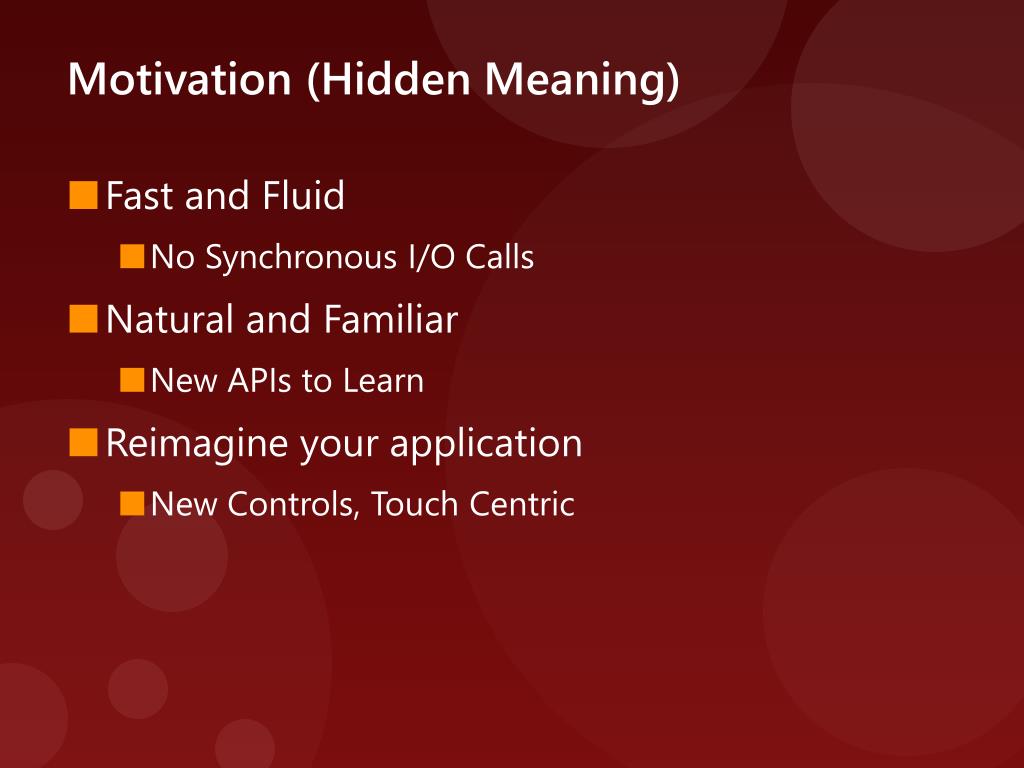 Motivation (Hidden Meaning)

Fast and Fluid

No Synchronous I/O Calls

Natural and Familiar

New APIs to Learn

Reimagine your application

New Controls, Touch Centric